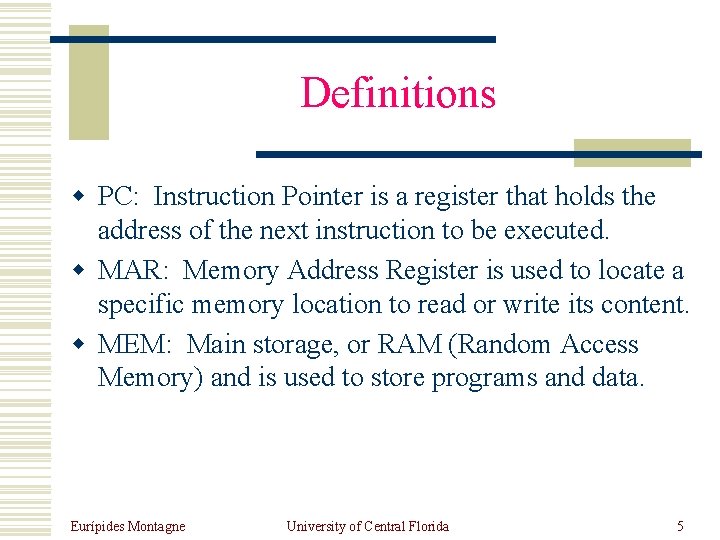 Definitions

- PC: Instruction Pointer is a register that holds the address of the next instruction to be executed.
- MAR: Memory Address Register is used to locate a specific memory location to read or write its content.
- MEM: Main storage, or RAM (Random Access Memory) and is used to store programs and data.

Eurípides Montagne University of Central Florida 5